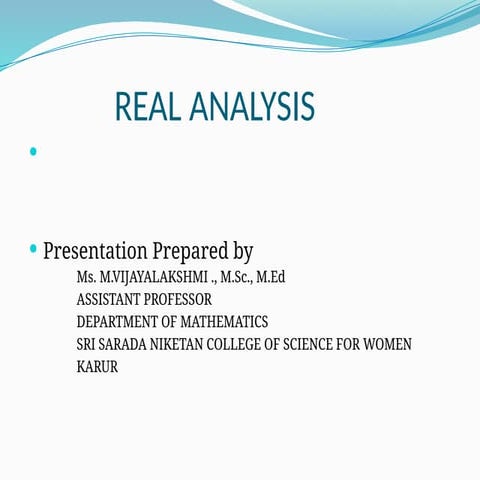 REAL ANALYSIS

Presentation Prepared by

Ms. M.VIJAYALAKSHMI ., M.Sc., M.Ed
ASSISTANT PROFESSOR
DEPARTMENT OF MATHEMATICS
SRI SARADA NIKETAN COLLEGE OF SCIENCE FOR WOMEN
KARUR